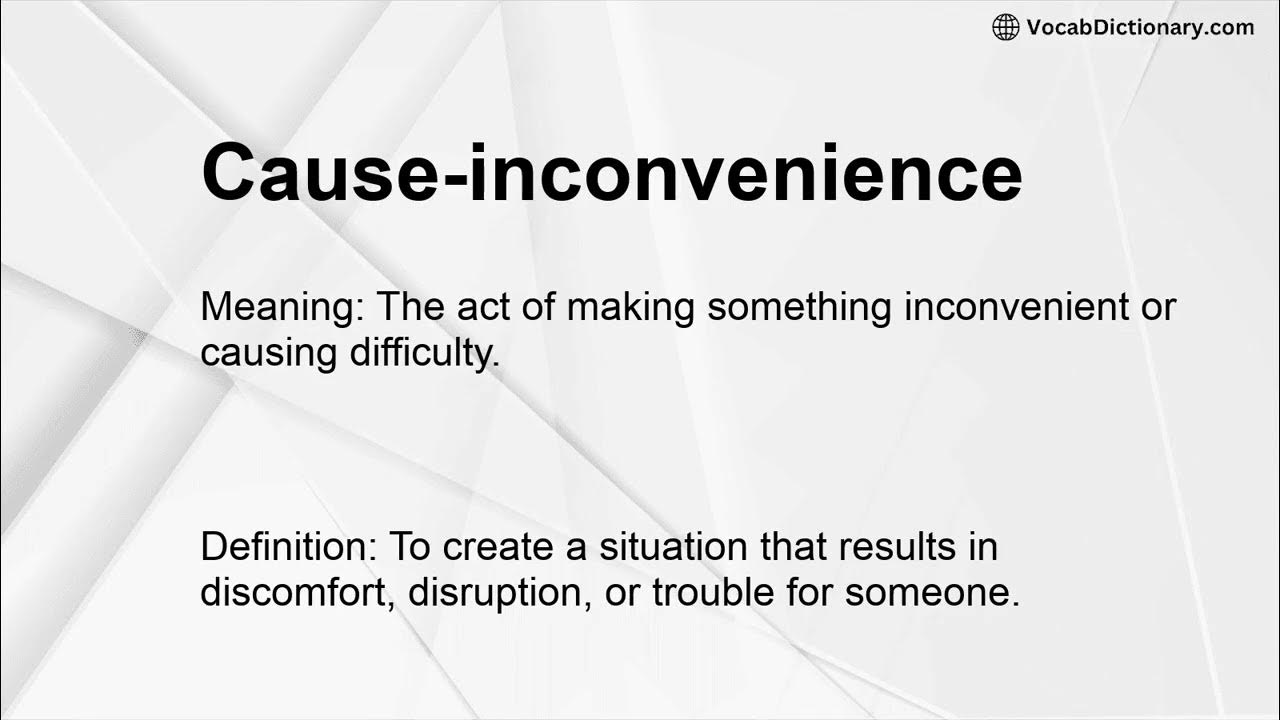 VocabDictionary.com

Cause-inconvenience

Meaning: The act of making something inconvenient or causing difficulty.

Definition: To create a situation that results in discomfort, disruption, or trouble for someone.